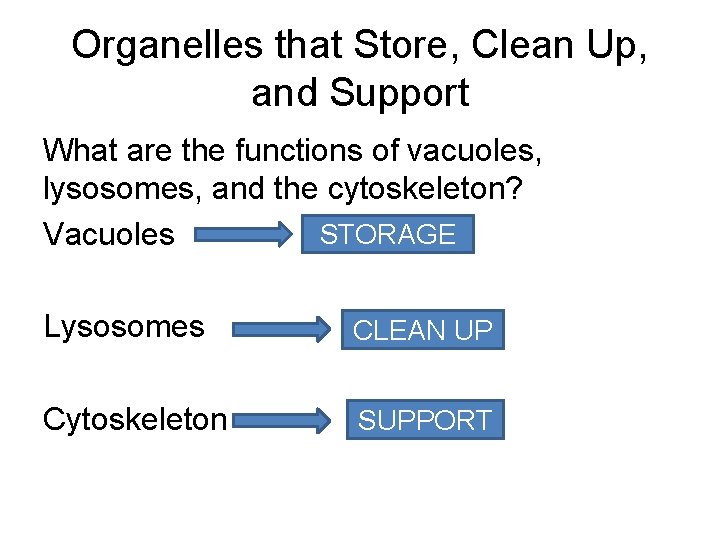 Organelles that Store, Clean Up, and Support

What are the functions of vacuoles, lysosomes, and the cytoskeleton?

Vacuoles STORAGE

Lysosomes CLEAN UP

Cytoskeleton SUPPORT